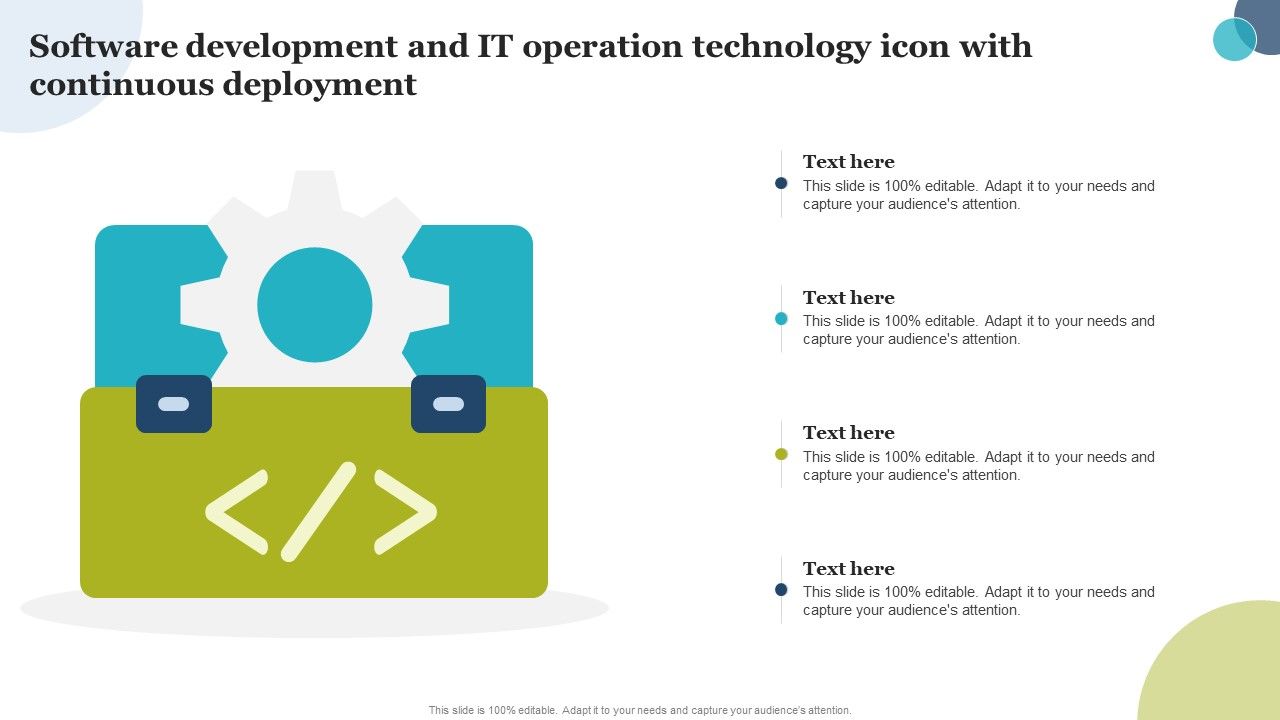 Software development and IT operation technology icon with continuous deployment

Text here
This slide is 100% editable. Adapt it to your needs and capture your audience's attention.

Text here
This slide is 100% editable. Adapt it to your needs and capture your audience's attention.

Text here
This slide is 100% editable. Adapt it to your needs and capture your audience's attention.

Text here
This slide is 100% editable. Adapt it to your needs and capture your audience's attention.

This slide is 100% editable. Adapt it to your needs and capture your audience's attention.